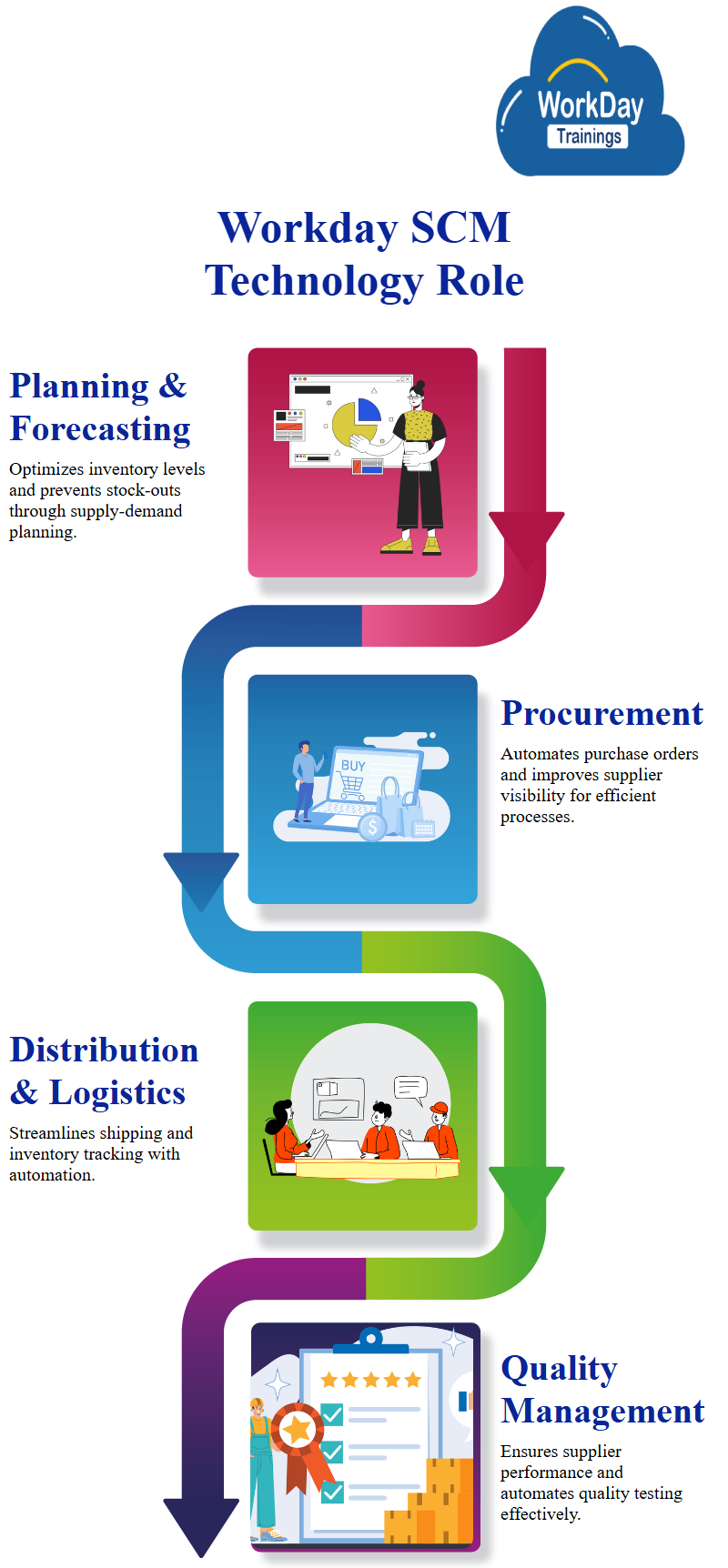 WorkDay Trainings

Workday SCM Technology Role

Planning & Forecasting

Optimizes inventory levels and prevents stock-outs through supply-demand planning.

BUY

Procurement

Automates purchase orders and improves supplier visibility for efficient processes.

Distribution & Logistics

Streamlines shipping and inventory tracking with automation.

Quality Management

Ensures supplier performance and automates quality testing effectively.